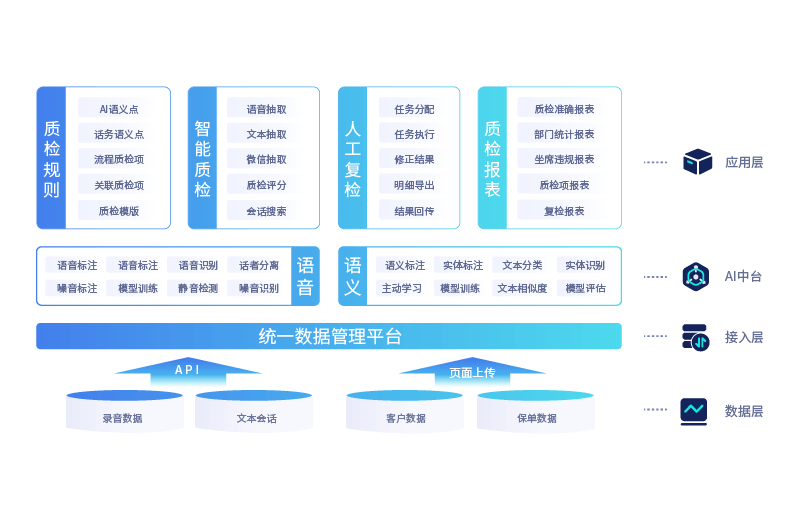 质检规则
AI语义点
话务语义点
流程质检项
关联质检项
质检模版

智能质检
语音抽取
文本抽取
微信抽取
质检评分
会话搜索

人工复检
任务分配
任务执行
修正结果
明细导出
结果回传

质检报表
质检准确报表
部门统计报表
坐席违规报表
质检项报表
复检报表

应用层

语音标注
语音标注
语音识别
话者分离
噪音标注
模型训练
静音检测
噪音识别
语音

语义
语义标注
实体标注
文本分类
实体识别
主动学习
模型训练
文本相似度
模型评估

AI中台

统一数据管理平台

接入层

API
页面上传

录音数据
文本会话
客户数据
保单数据

数据层